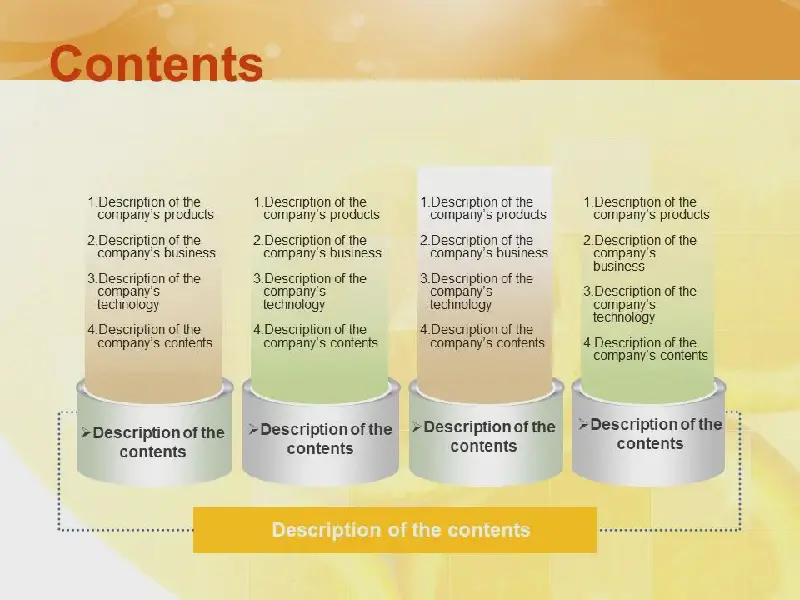 Contents

1.Description of the company's products

2.Description of the company's business

3.Description of the company's technology

4.Description of the company's contents

➢Description of the contents

1.Description of the company's products

2.Description of the company's business

3.Description of the company's technology

4.Description of the company's contents

➢Description of the contents

1.Description of the company's products

2.Description of the company's business

3.Description of the company's technology

4.Description of the company's contents

➢Description of the contents

1.Description of the company's products

2.Description of the company's business

3.Description of the company's technology

4.Description of the company's contents

➢Description of the contents

Description of the contents